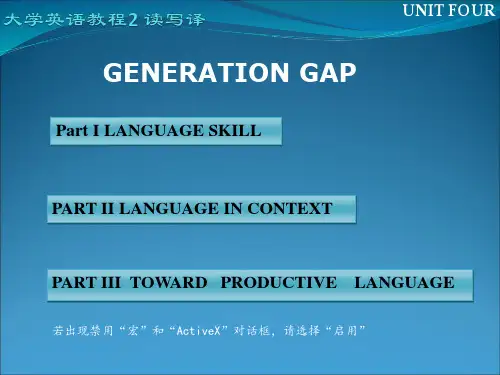 大学英语教程2 读写译

UNIT FOUR

GENERATION GAP

Part I LANGUAGE SKILL

PART II LANGUAGE IN CONTEXT

PART III TOWARD PRODUCTIVE LANGUAGE

若出现禁用“宏”和“ActiveX”对话框，请选择“启用”